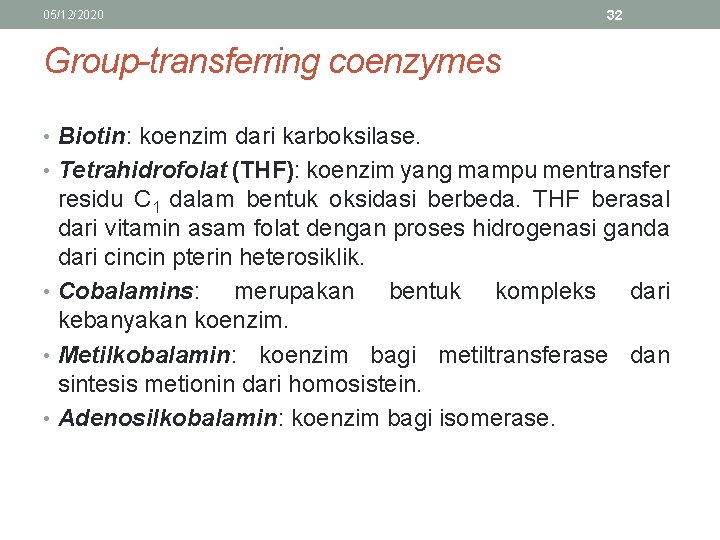 05/12/2020

32

Group-transferring coenzymes

• Biotin: koenzim dari karboksilase.

• Tetrahidrofolat (THF): koenzim yang mampu mentransfer residu $C_1$ dalam bentuk oksidasi berbeda. THF berasal dari vitamin asam folat dengan proses hidrogenasi ganda dari cincin pterin heterosiklik.

• Cobalamins: merupakan bentuk kompleks dari kebanyakan koenzim.

• Metilkobalamin: koenzim bagi metiltransferase dan sintesis metionin dari homosistein.

• Adenosilkobalamin: koenzim bagi isomerase.